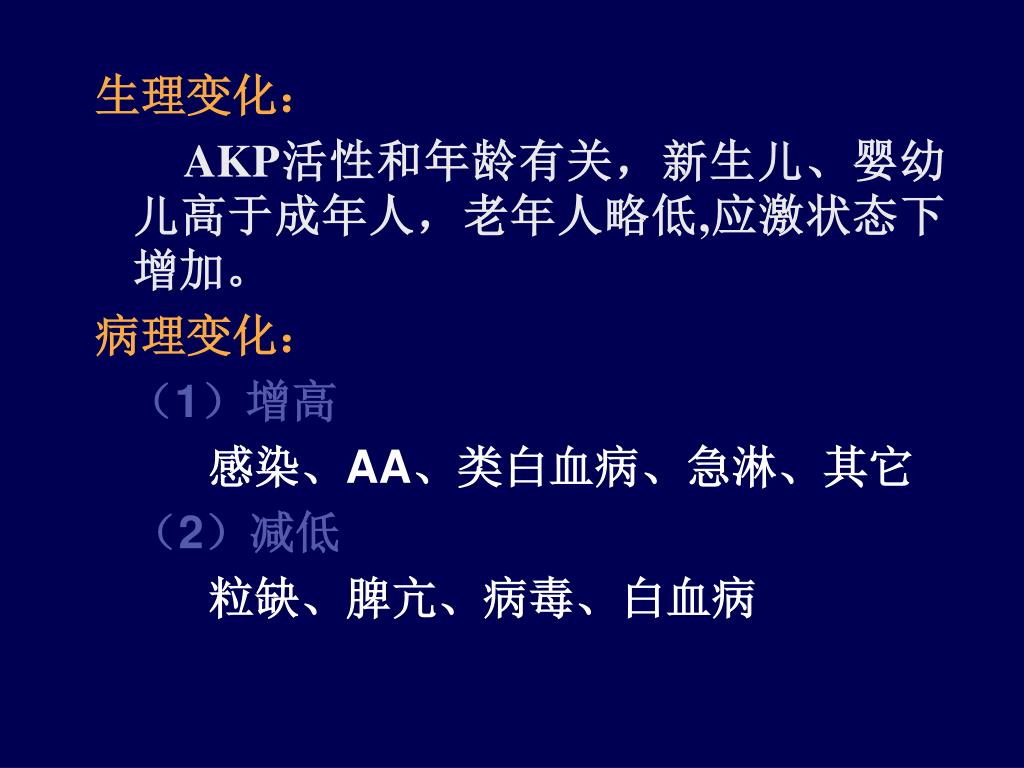 生理变化：

AKP活性和年龄有关，新生儿、婴幼儿高于成年人，老年人略低,应激状态下增加。

病理变化：

（1）增高

感染、AA、类白血病、急淋、其它

（2）减低

粒缺、脾亢、病毒、白血病